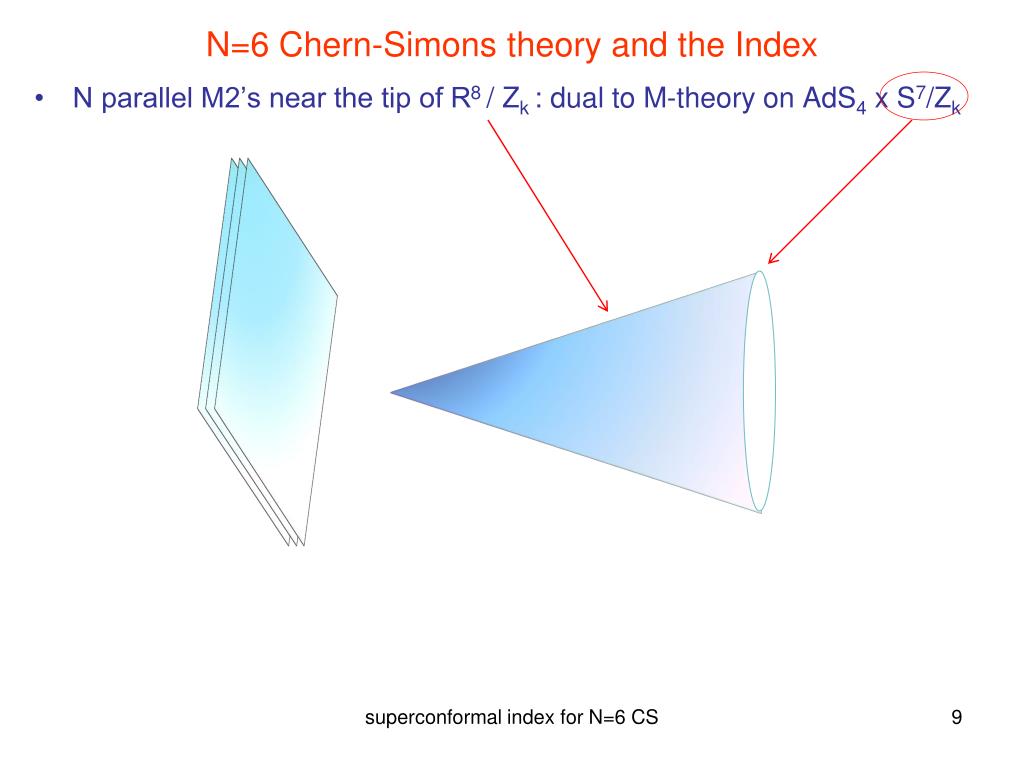 N=6 Chern-Simons theory and the Index

• N parallel M2's near the tip of $R^8 / Z_k$ : dual to M-theory on $AdS_4$ x $S^7/Z_k$

superconformal index for N=6 CS

9